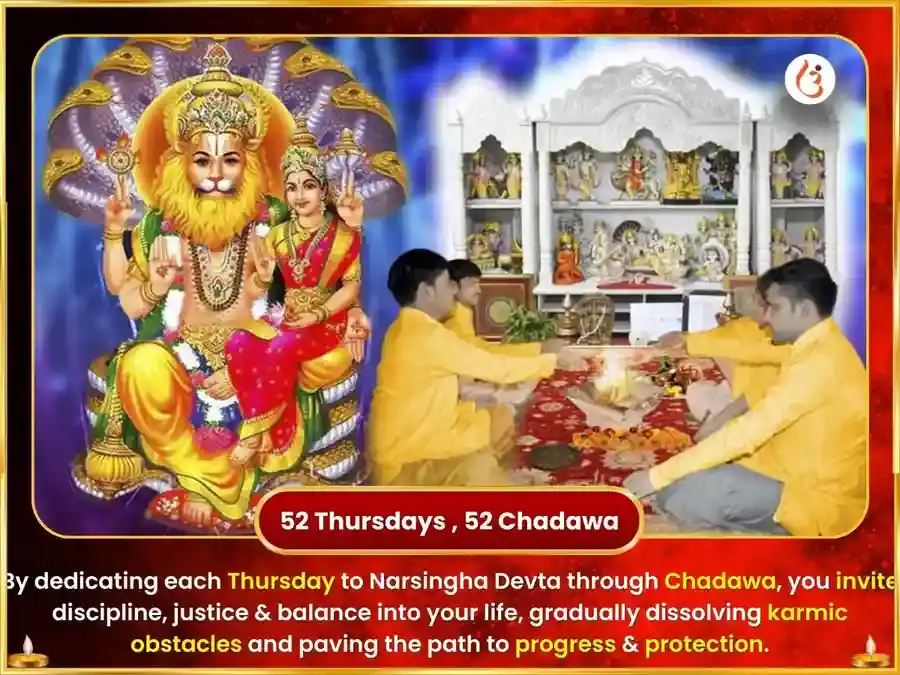 52 Thursdays , 52 Chadawa

By dedicating each Thursday to Narsingha Devta through Chadawa, you invite discipline, justice & balance into your life, gradually dissolving karmic obstacles and paving the path to progress & protection.